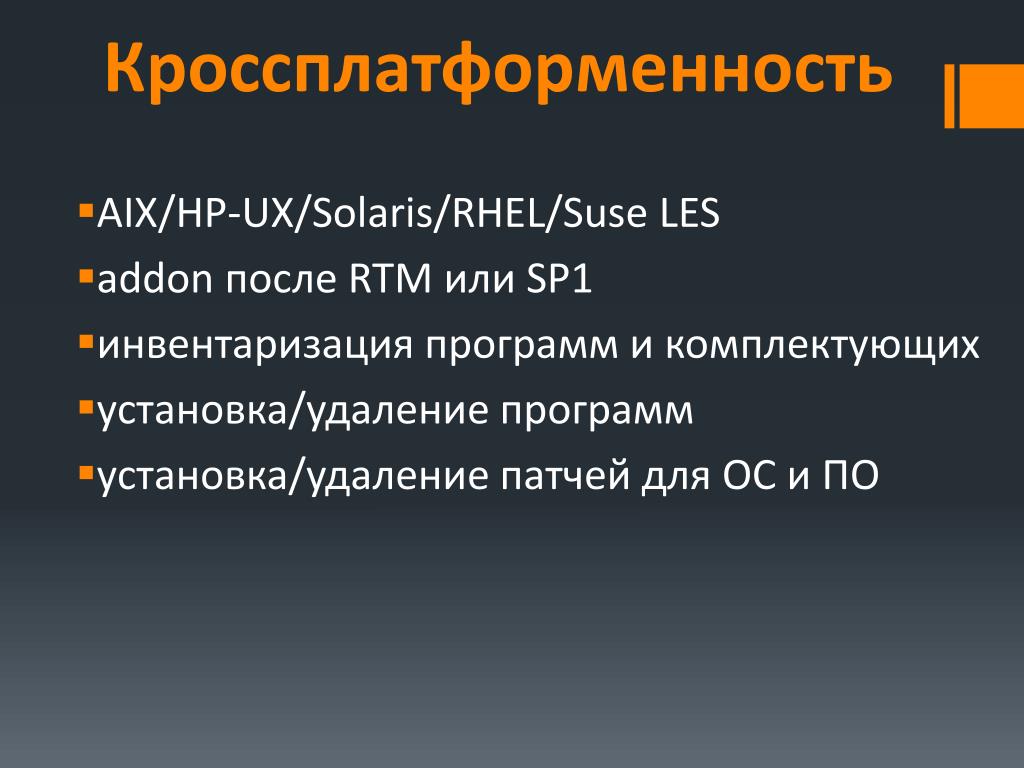 Кроссплатформенность

▪AIX/HP-UX/Solaris/RHEL/Suse LES
▪addon после RTM или SP1
▪инвентаризация программ и комплектующих
▪установка/удаление программ
▪установка/удаление патчей для ОС и ПО